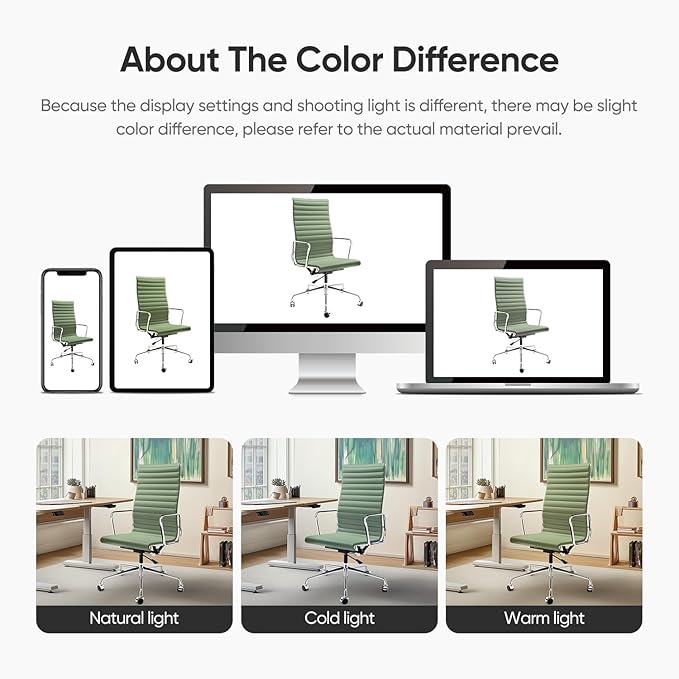 About The Color Difference

Because the display settings and shooting light is different, there may be slight color difference, please refer to the actual material prevail.

Natural light

Cold light

Warm light